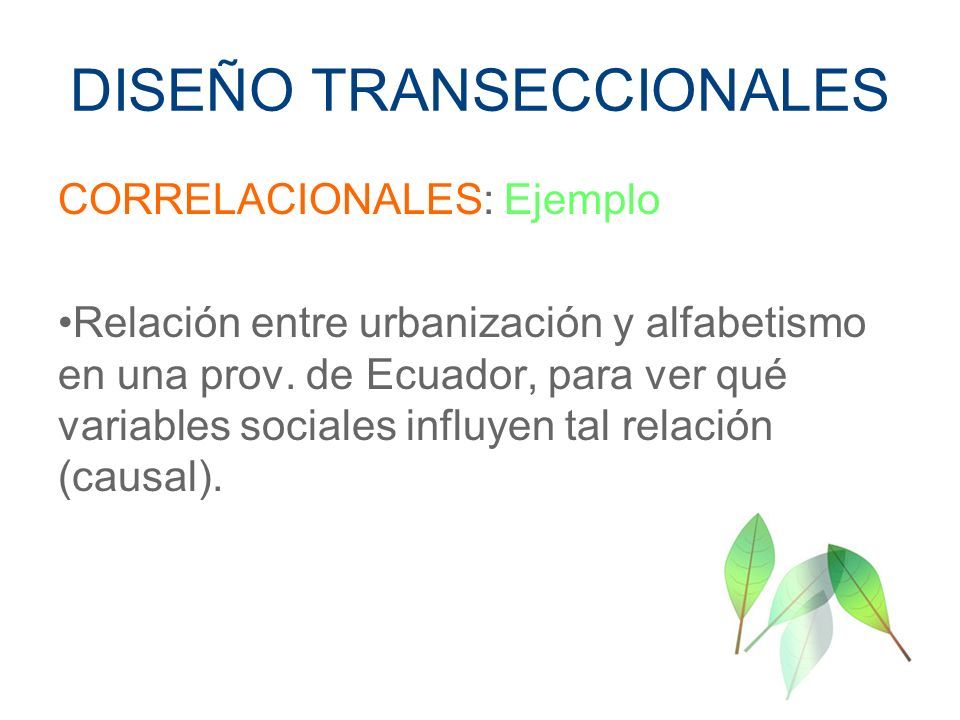 DISEÑO TRANSECCIONALES

CORRELACIONALES: Ejemplo

•Relación entre urbanización y alfabetismo en una prov. de Ecuador, para ver qué variables sociales influyen tal relación (causal).